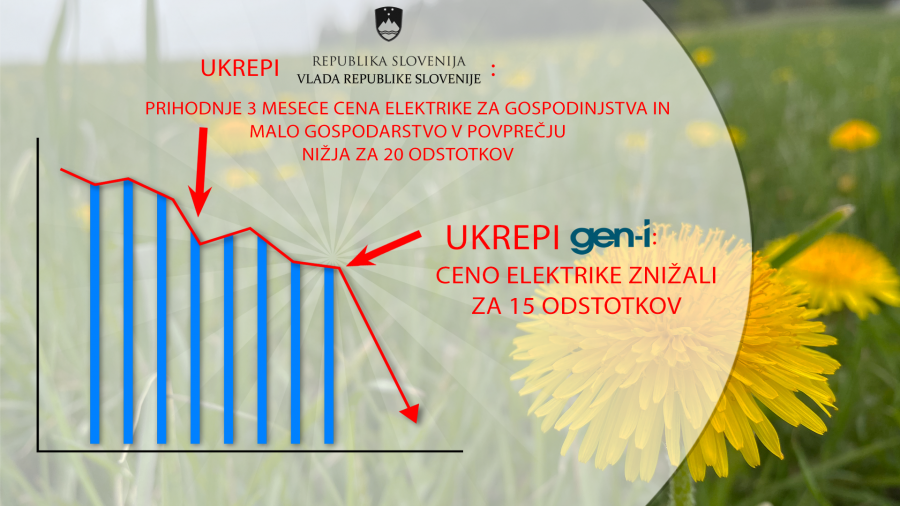 UKREPI REPUBLIKA SLOVENIJA VLADA REPUBLIKE SLOVENIJE :

PRIHODNJE 3 MESECE CENA ELEKTRIKE ZA GOSPODINJSTVA IN MALO GOSPODARSTVO V POVPREČJU NIŽJA ZA 20 ODSTOTKOV

UKREPI gen-i:

CENO ELEKTRIKE ZNIŽALI ZA 15 ODSTOTKOV